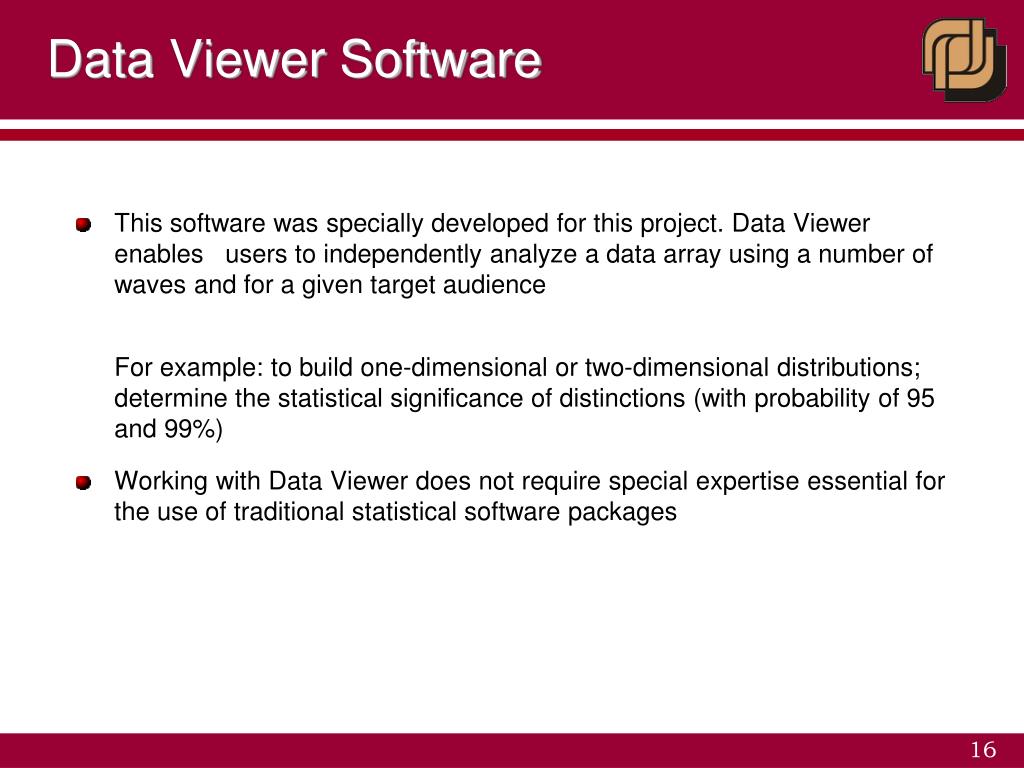 Data Viewer Software

This software was specially developed for this project. Data Viewer enables users to independently analyze a data array using a number of waves and for a given target audience

For example: to build one-dimensional or two-dimensional distributions; determine the statistical significance of distinctions (with probability of 95 and 99%)

Working with Data Viewer does not require special expertise essential for the use of traditional statistical software packages

16